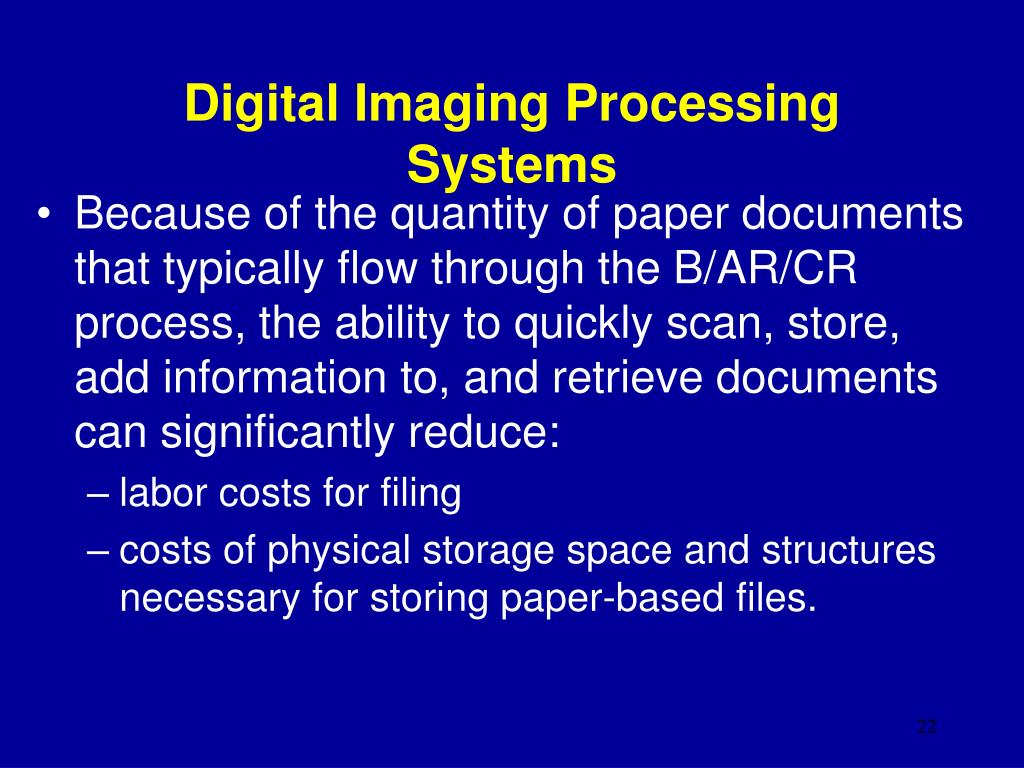 Digital Imaging Processing Systems

• Because of the quantity of paper documents that typically flow through the B/AR/CR process, the ability to quickly scan, store, add information to, and retrieve documents can significantly reduce:
– labor costs for filing
– costs of physical storage space and structures necessary for storing paper-based files.

22